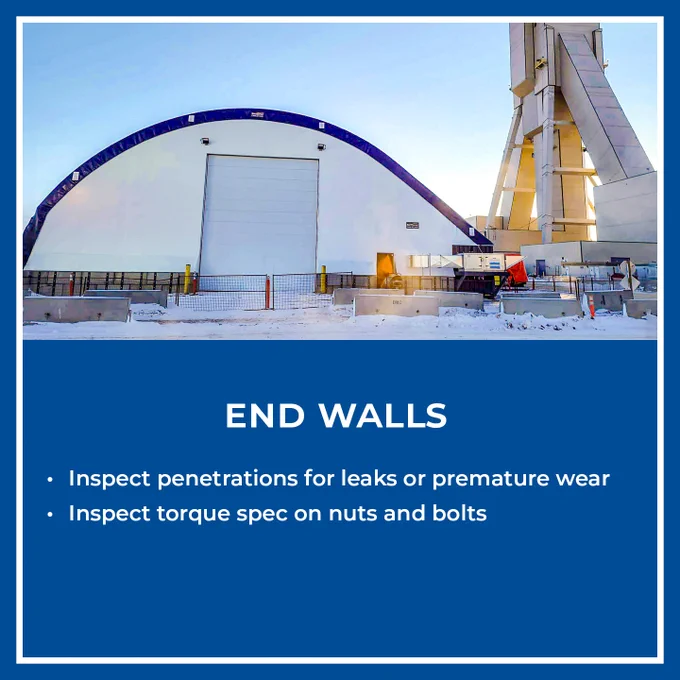 END WALLS

• Inspect penetrations for leaks or premature wear
• Inspect torque spec on nuts and bolts